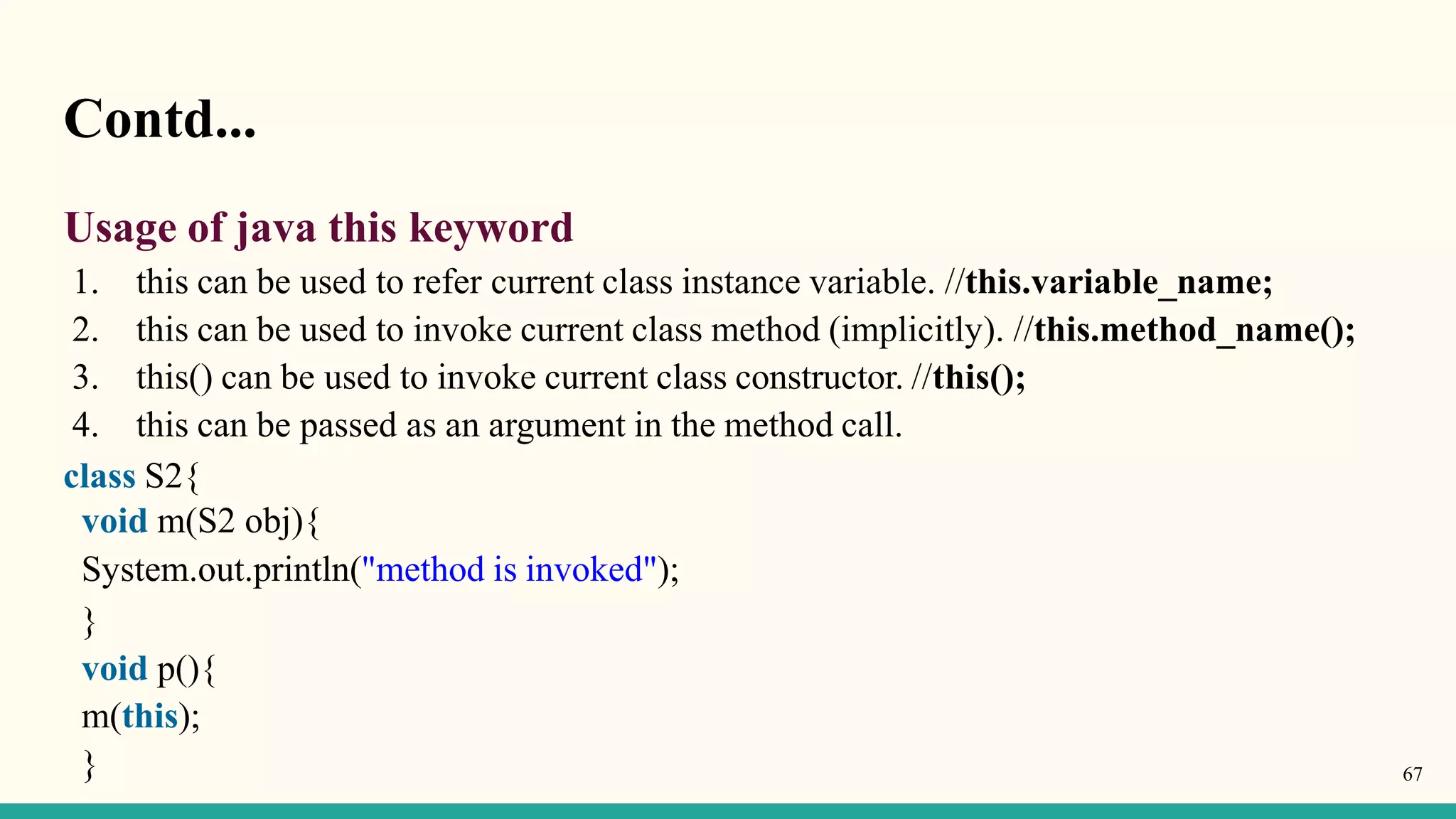 Contd...

Usage of java this keyword

1. this can be used to refer current class instance variable. //this.variable_name;
2. this can be used to invoke current class method (implicitly). //this.method_name();
3. this() can be used to invoke current class constructor. //this();
4. this can be passed as an argument in the method call.

class S2{
void m(S2 obj){
System.out.println("method is invoked");
}
void p(){
m(this);
}

67